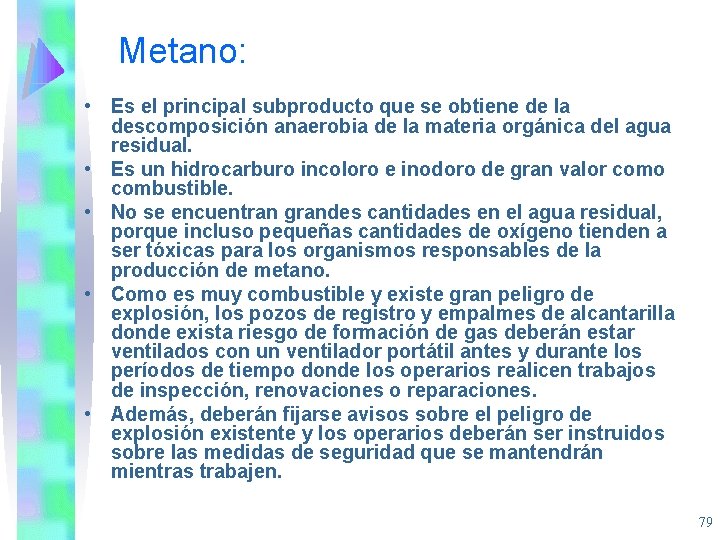 Metano:

• Es el principal subproducto que se obtiene de la descomposición anaerobia de la materia orgánica del agua residual.
• Es un hidrocarburo incoloro e inodoro de gran valor como combustible.
• No se encuentran grandes cantidades en el agua residual, porque incluso pequeñas cantidades de oxígeno tienden a ser tóxicas para los organismos responsables de la producción de metano.
• Como es muy combustible y existe gran peligro de explosión, los pozos de registro y empalmes de alcantarilla donde exista riesgo de formación de gas deberán estar ventilados con un ventilador portátil antes y durante los períodos de tiempo donde los operarios realicen trabajos de inspección, renovaciones o reparaciones.
• Además, deberán fijarse avisos sobre el peligro de explosión existente y los operarios deberán ser instruidos sobre las medidas de seguridad que se mantendrán mientras trabajen.

79